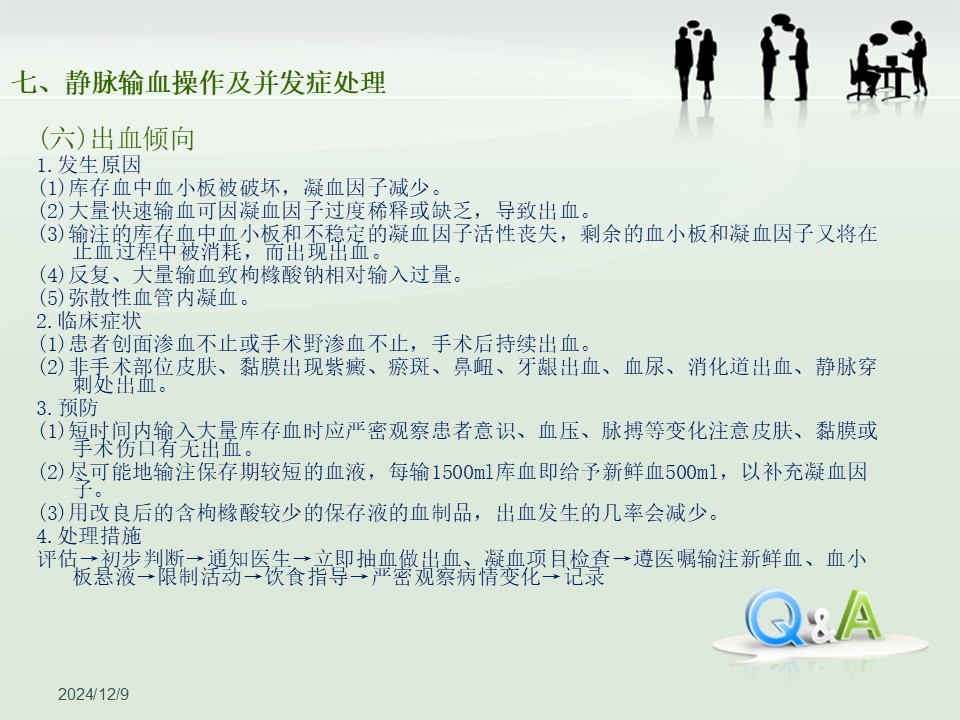 七、静脉输血操作及并发症处理

(六)出血倾向

1.发生原因

(1)库存血中血小板被破坏，凝血因子减少。

(2)大量快速输血可因凝血因子过度稀释或缺乏，导致出血。

(3)输注的库存血中血小板和不稳定的凝血因子活性丧失，剩余的血小板和凝血因子又将在止血过程中被消耗，而出现出血。

(4)反复、大量输血致枸橼酸钠相对输入过量。

(5)弥散性血管内凝血。

2.临床症状

(1)患者创面渗血不止或手术野渗血不止，手术后持续出血。

(2)非手术部位皮肤、黏膜出现紫癜、瘀斑、鼻衄、牙龈出血、血尿、消化道出血、静脉穿刺处出血。

3.预防

(1)短时间内输入大量库存血时应严密观察患者意识、血压、脉搏等变化注意皮肤、黏膜或手术伤口有无出血。

(2)尽可能地输注保存期较短的血液，每输1500ml库血即给予新鲜血500ml，以补充凝血因子。

(3)用改良后的含枸橼酸较少的保存液的血制品，出血发生的几率会减少。

4.处理措施

评估→初步判断→通知医生→立即抽血做出血、凝血项目检查→遵医嘱输注新鲜血、血小板悬液→限制活动→饮食指导→严密观察病情变化→记录

Q&A

2024/12/9